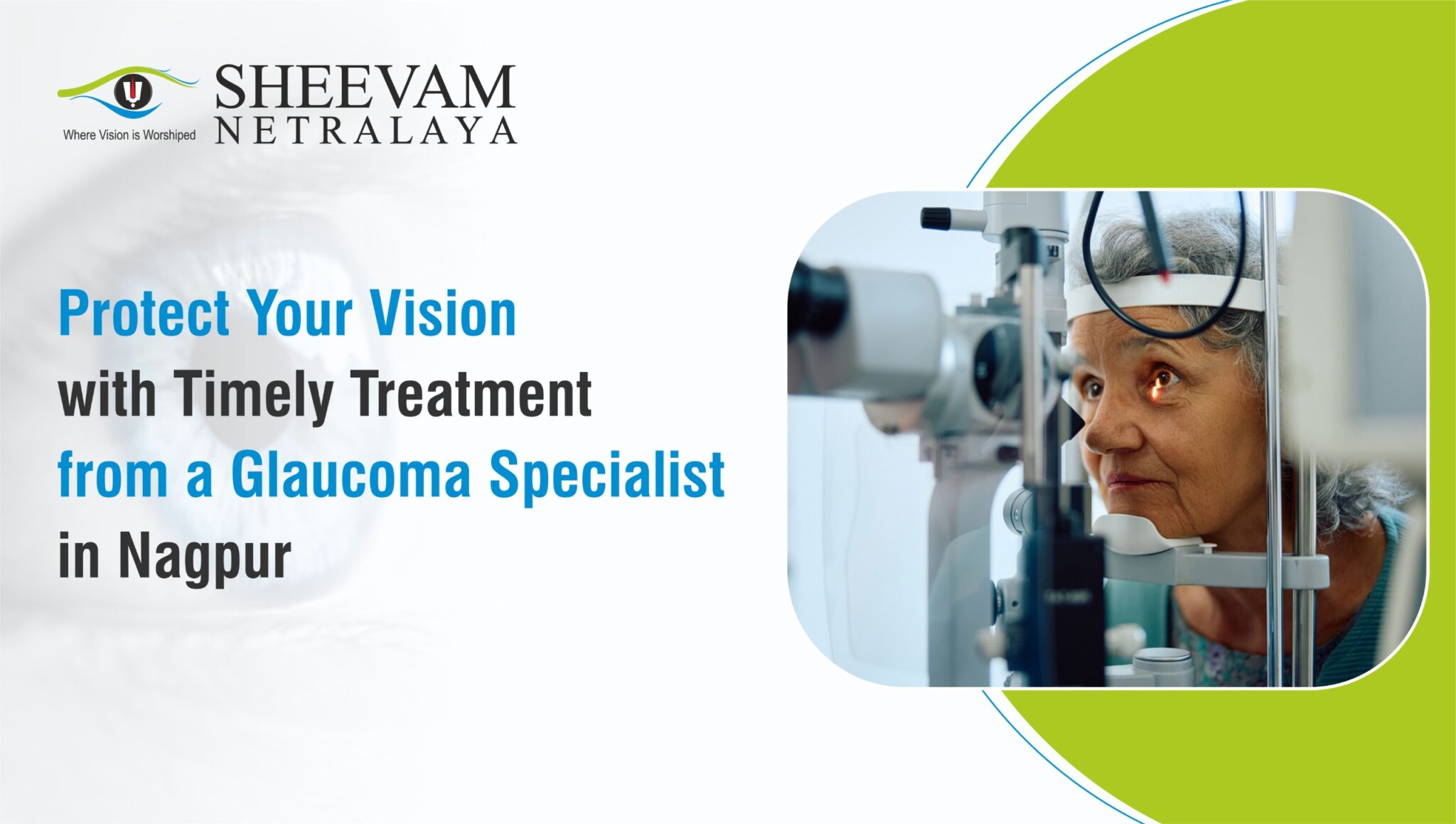 Where Vision is Worshiped

SHEEVAM
NETRALAYA

Protect Your Vision with Timely Treatment from a Glaucoma Specialist in Nagpur